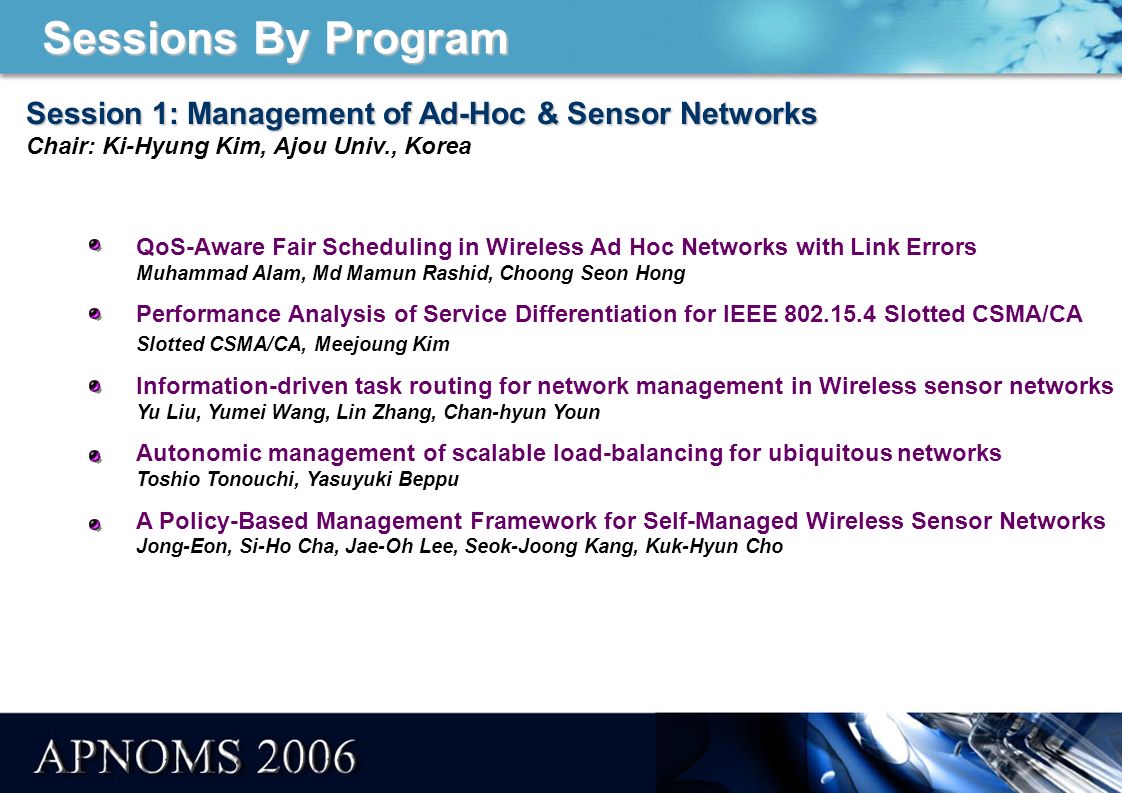 Sessions By Program

Session 1: Management of Ad-Hoc & Sensor Networks
Chair: Ki-Hyung Kim, Ajou Univ., Korea

QoS-Aware Fair Scheduling in Wireless Ad Hoc Networks with Link Errors
Muhammad Alam, Md Mamun Rashid, Choong Seon Hong

Performance Analysis of Service Differentiation for IEEE 802.15.4 Slotted CSMA/CA
Slotted CSMA/CA, Meejoung Kim

Information-driven task routing for network management in Wireless sensor networks
Yu Liu, Yumei Wang, Lin Zhang, Chan-hyun Youn

Autonomic management of scalable load-balancing for ubiquitous networks
Toshio Tonouchi, Yasuyuki Beppu

A Policy-Based Management Framework for Self-Managed Wireless Sensor Networks
Jong-Eon, Si-Ho Cha, Jae-Oh Lee, Seok-Joong Kang, Kuk-Hyun Cho

APNOMS 2006